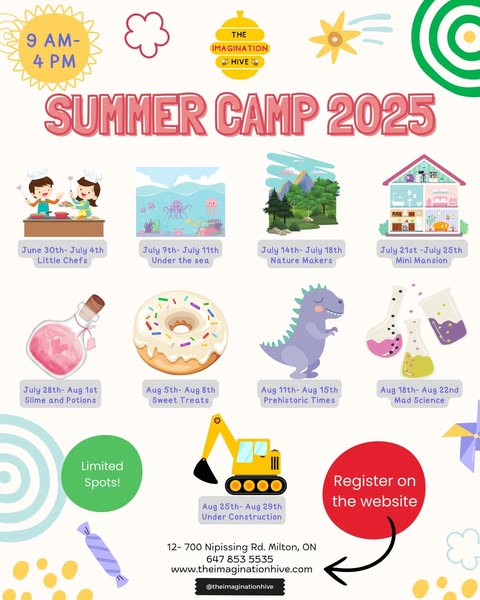 9 AM-
4 PM

THE
IMAGINATION
HIVE

SUMMER CAMP 2025

June 30th- July 4th
Little Chefs

July 7th- July 11th
Under the sea

July 14th- July 18th
Nature Makers

July 21st -July 25th
Mini Mansion

July 28th- Aug 1st
Slime and Potions

Aug 5th- Aug 8th
Sweet Treats

Aug 11th- Aug 15th
Prehistoric Times

Aug 18th- Aug 22nd
Mad Science

Limited Spots!

Aug 25th- Aug 29th
Under Construction

Register on the website

12- 700 Nipissing Rd. Milton, ON
647 853 5535
www.theimaginationhive.com

@theimaginationhive